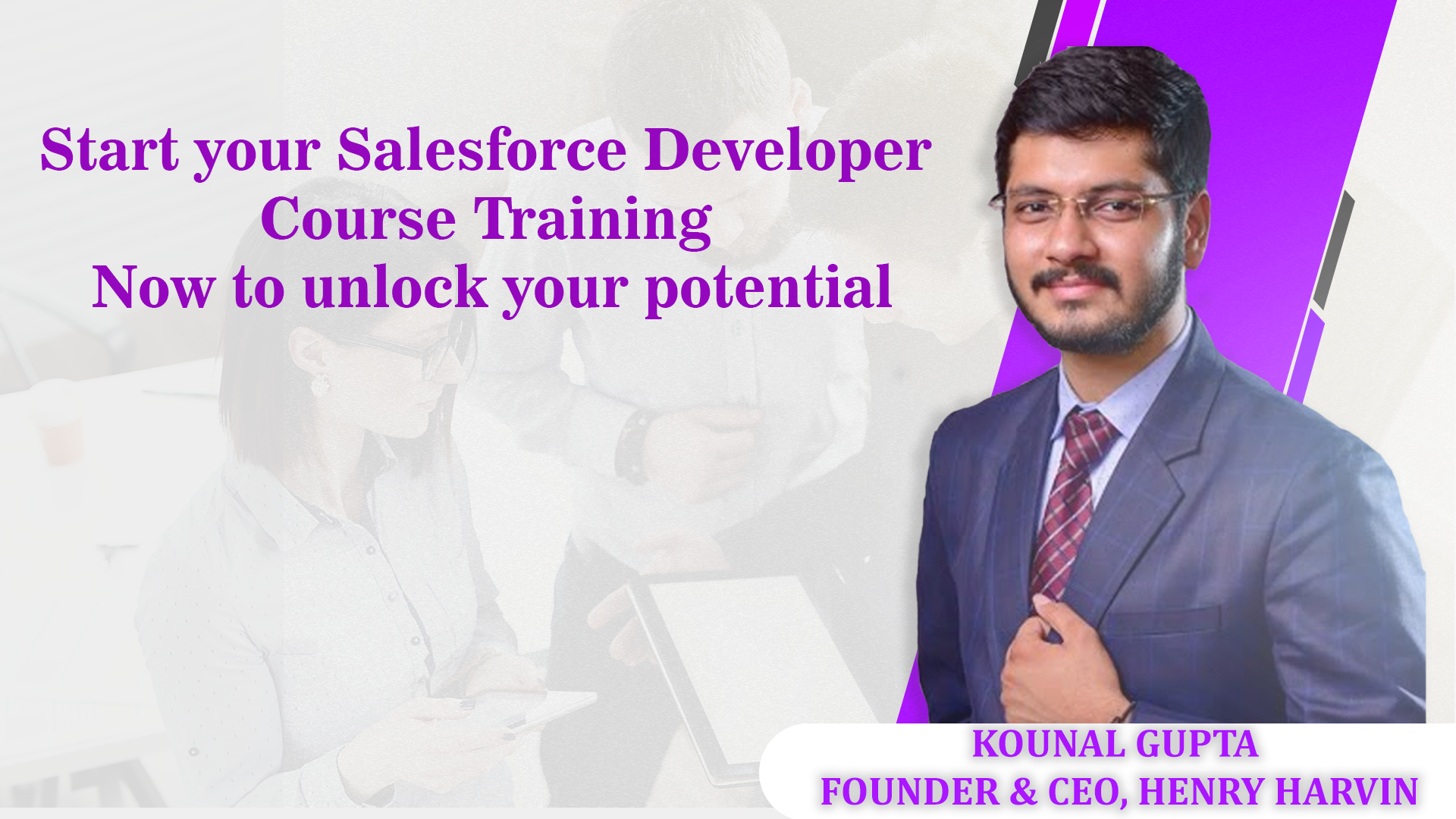 Start your Salesforce Developer Course Training Now to unlock your potential

KOUNAL GUPTA
FOUNDER & CEO, HENRY HARVIN